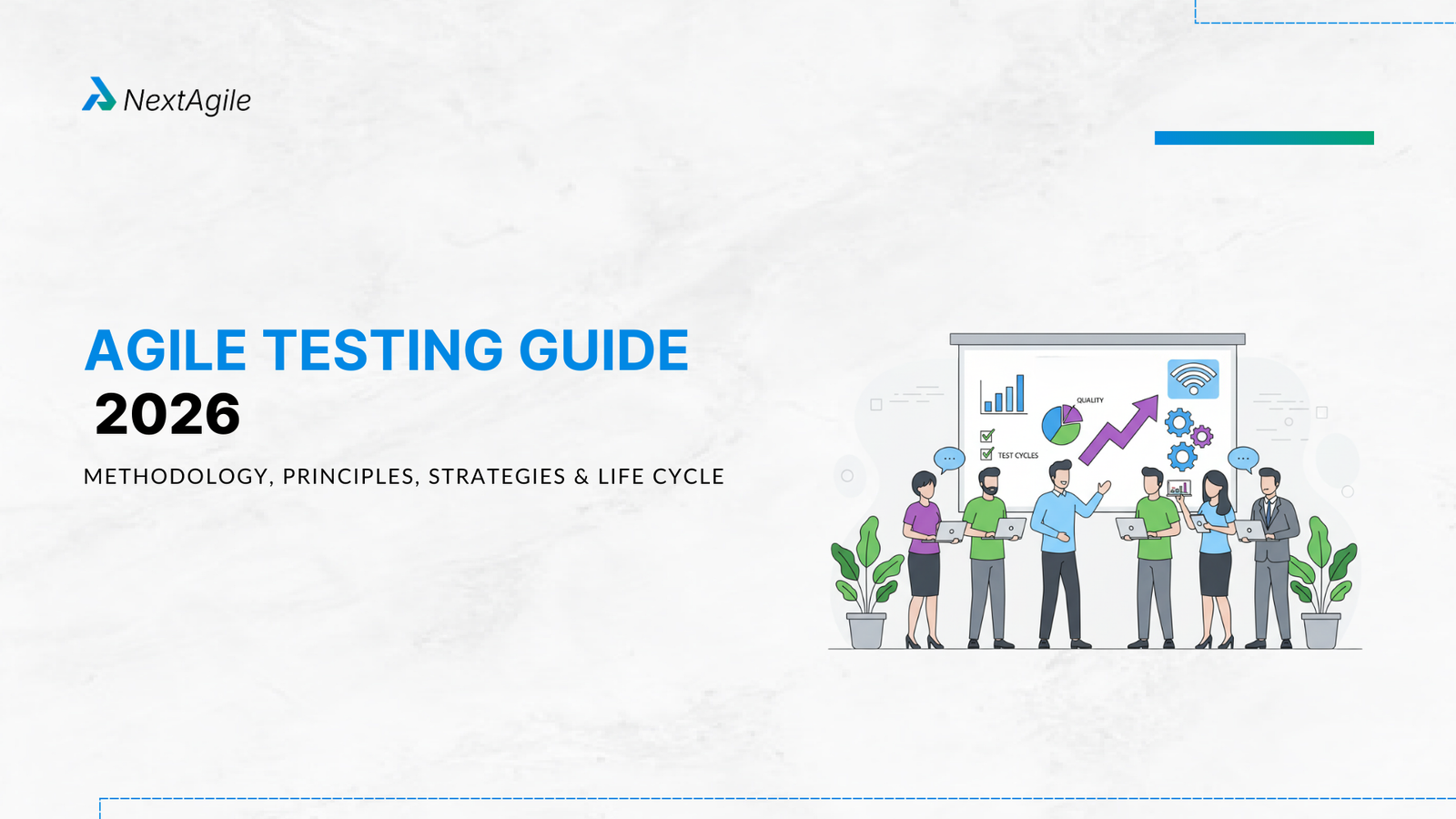 NextAgile

AGILE TESTING GUIDE
2026

METHODOLOGY, PRINCIPLES, STRATEGIES & LIFE CYCLE

QUALITY

TEST CYCLES